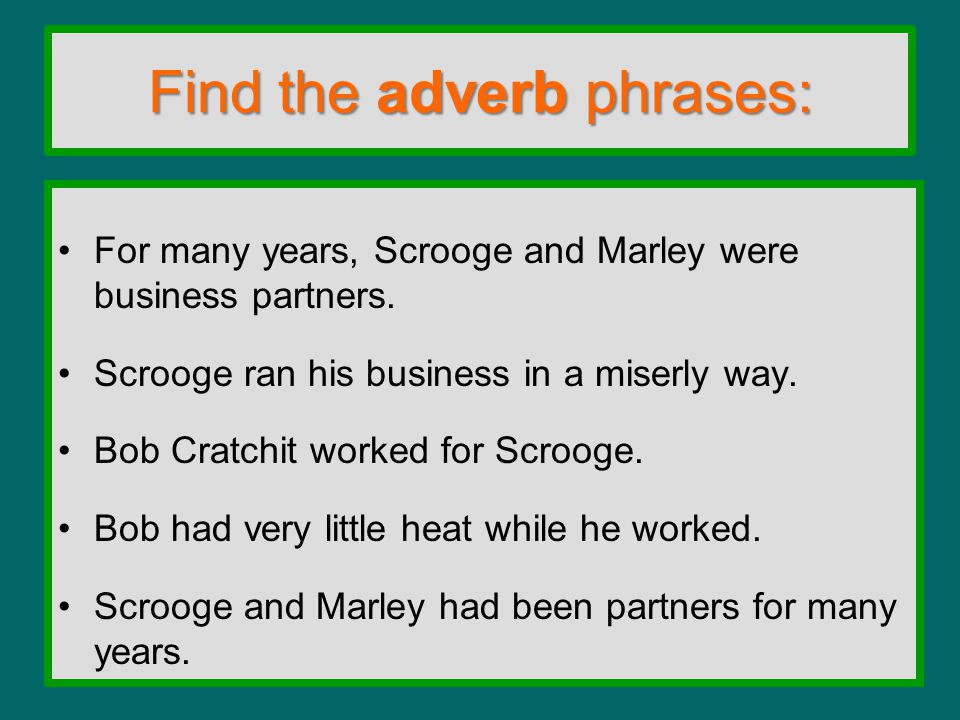 Find the adverb phrases:

• For many years, Scrooge and Marley were business partners.

• Scrooge ran his business in a miserly way.

• Bob Cratchit worked for Scrooge.

• Bob had very little heat while he worked.

• Scrooge and Marley had been partners for many years.